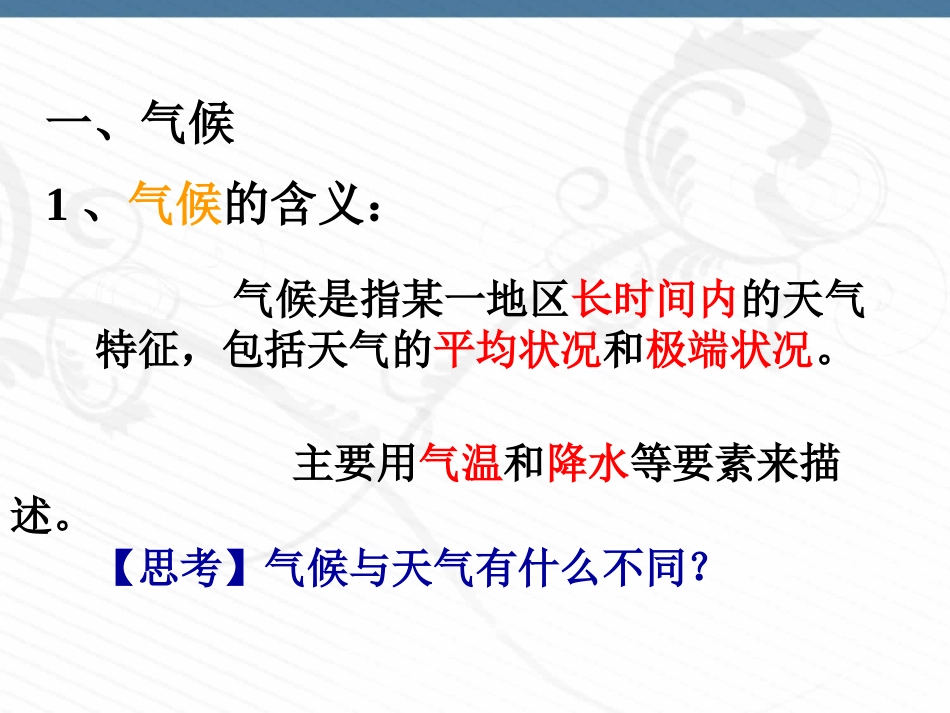 一、气候

1 、气候的含义：

气候是指某一地区长时间内的天气特征，包括天气的平均状况和极端状况。

主要用气温和降水等要素来描述。

【思考】气候与天气有什么不同？